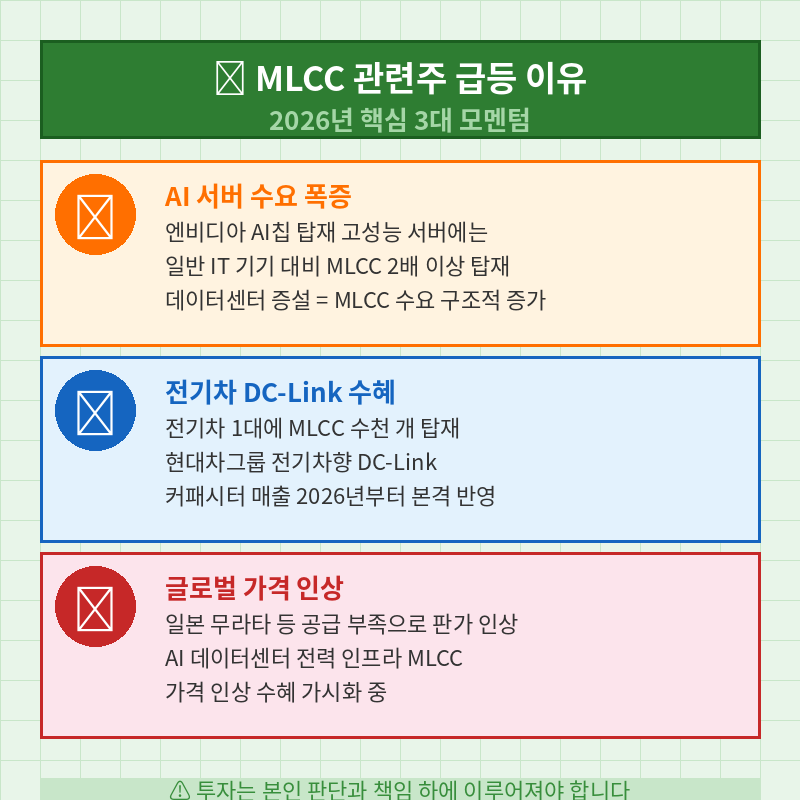 MLCC 관련주 급등 이유
2026년 핵심 3대 모멘텀

AI 서버 수요 폭증
엔비디아 AI칩 탑재 고성능 서버에는
일반 IT 기기 대비 MLCC 2배 이상 탑재
데이터센터 증설 = MLCC 수요 구조적 증가

전기차 DC-Link 수혜
전기차 1대에 MLCC 수천 개 탑재
현대차그룹 전기차향 DC-Link
커패시터 매출 2026년부터 본격 반영

글로벌 가격 인상
일본 무라타 등 공급 부족으로 판가 인상
AI 데이터센터 전력 인프라 MLCC
가격 인상 수혜 가시화 중

⚠ 투자는 본인 판단과 책임 하에 이루어져야 합니다